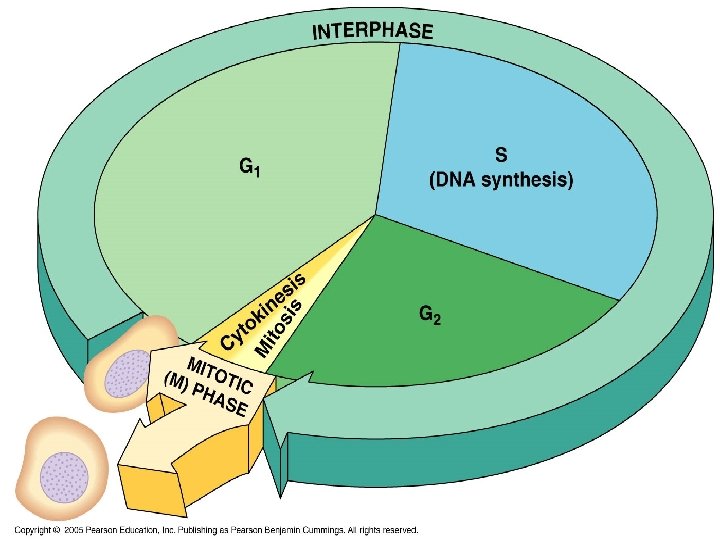 INTERPHASE

$G_1$

S
(DNA synthesis)

$G_2$

Cytokinesis

Mitosis

MITOTIC
(M) PHASE

Copyright © 2005 Pearson Education, Inc. Publishing as Pearson Benjamin Cummings. All rights reserved.